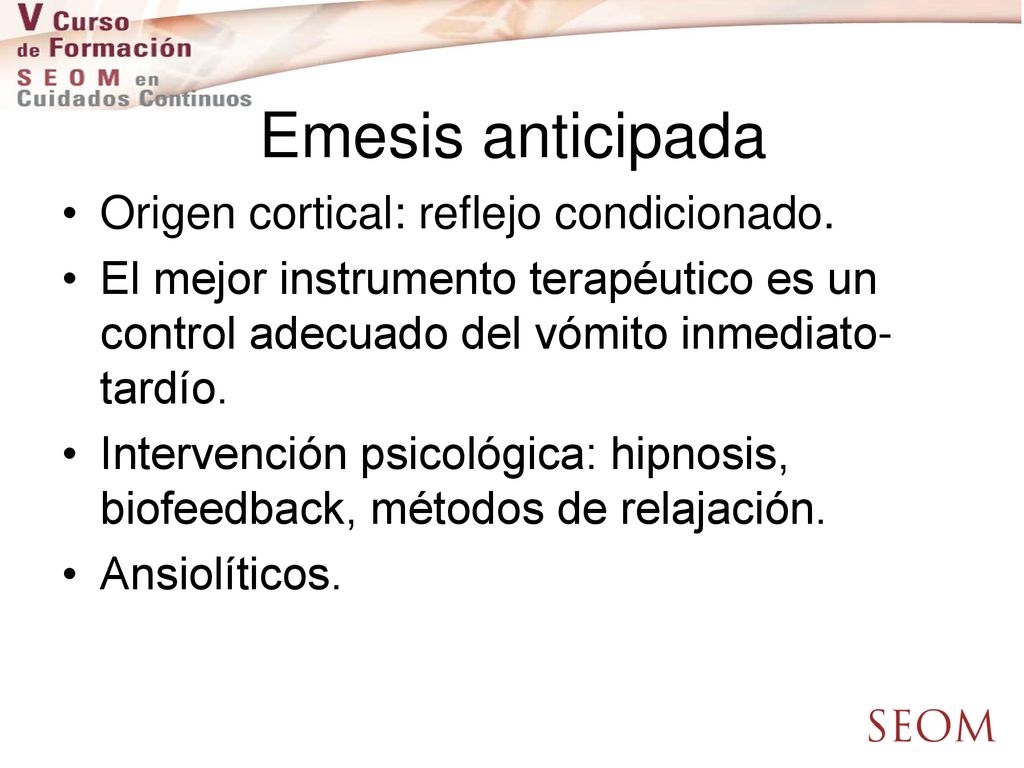 V Curso de Formación SEOM en Cuidados Continuos

Emesis anticipada

• Origen cortical: reflejo condicionado.
• El mejor instrumento terapéutico es un control adecuado del vómito inmediato-tardío.
• Intervención psicológica: hipnosis, biofeedback, métodos de relajación.
• Ansiolíticos.

SEOM